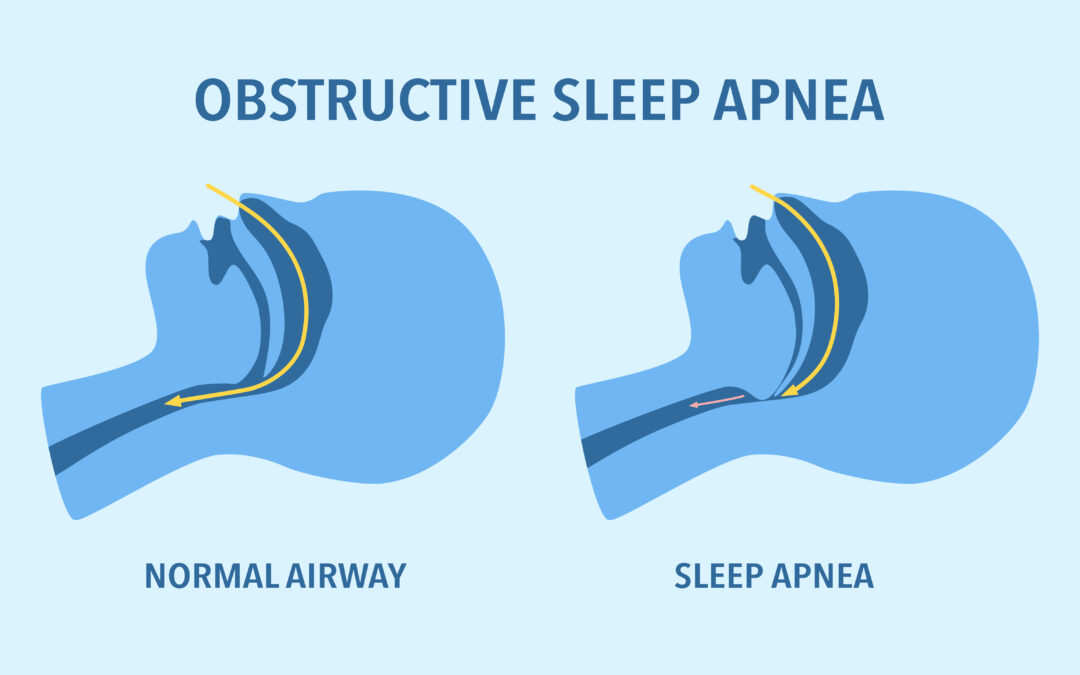 OBSTRUCTIVE SLEEP APNEA

NORMAL AIRWAY

SLEEP APNEA